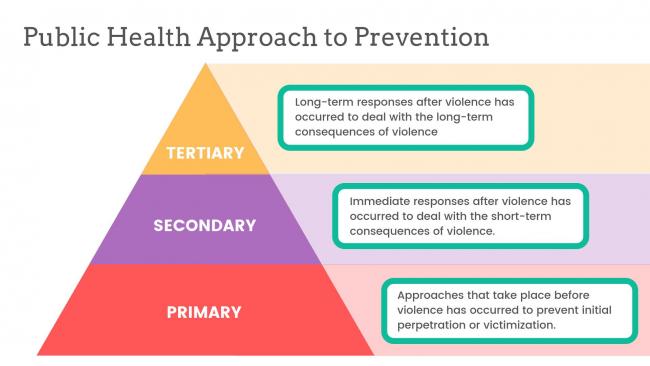 Public Health Approach to Prevention

TERTIARY

Long-term responses after violence has occurred to deal with the long-term consequences of violence

SECONDARY

Immediate responses after violence has occurred to deal with the short-term consequences of violence.

PRIMARY

Approaches that take place before violence has occurred to prevent initial perpetration or victimization.